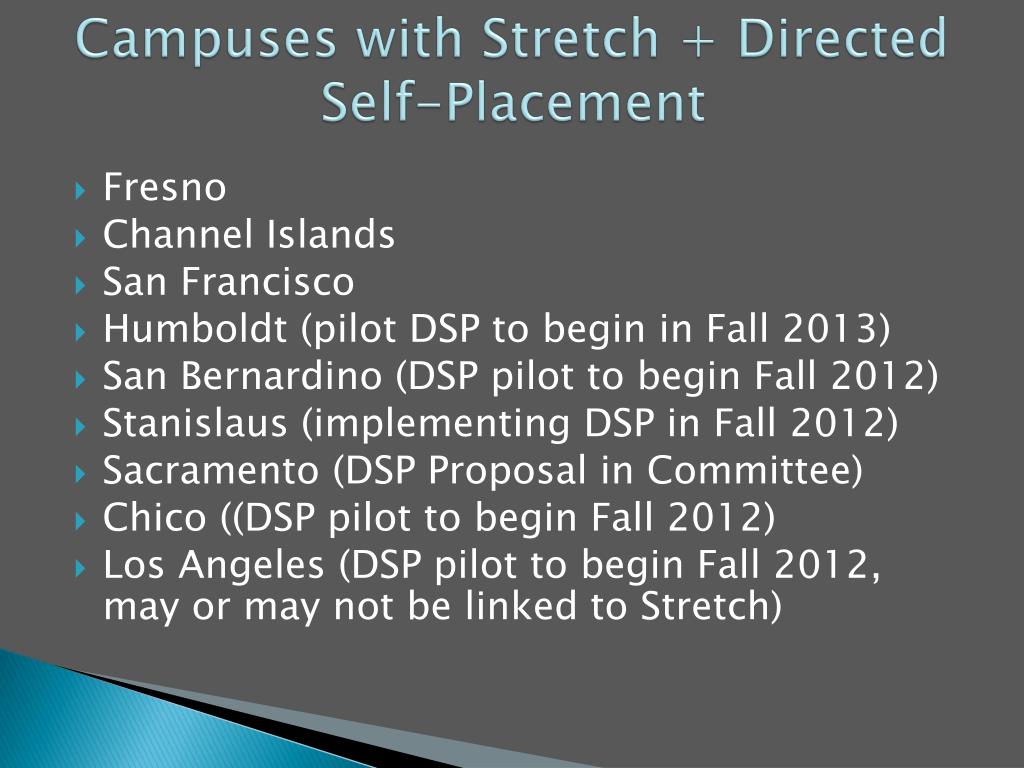 Campuses with Stretch + Directed Self-Placement

Fresno
Channel Islands
San Francisco
Humboldt (pilot DSP to begin in Fall 2013)
San Bernardino (DSP pilot to begin Fall 2012)
Stanislaus (implementing DSP in Fall 2012)
Sacramento (DSP Proposal in Committee)
Chico ((DSP pilot to begin Fall 2012)
Los Angeles (DSP pilot to begin Fall 2012, may or may not be linked to Stretch)